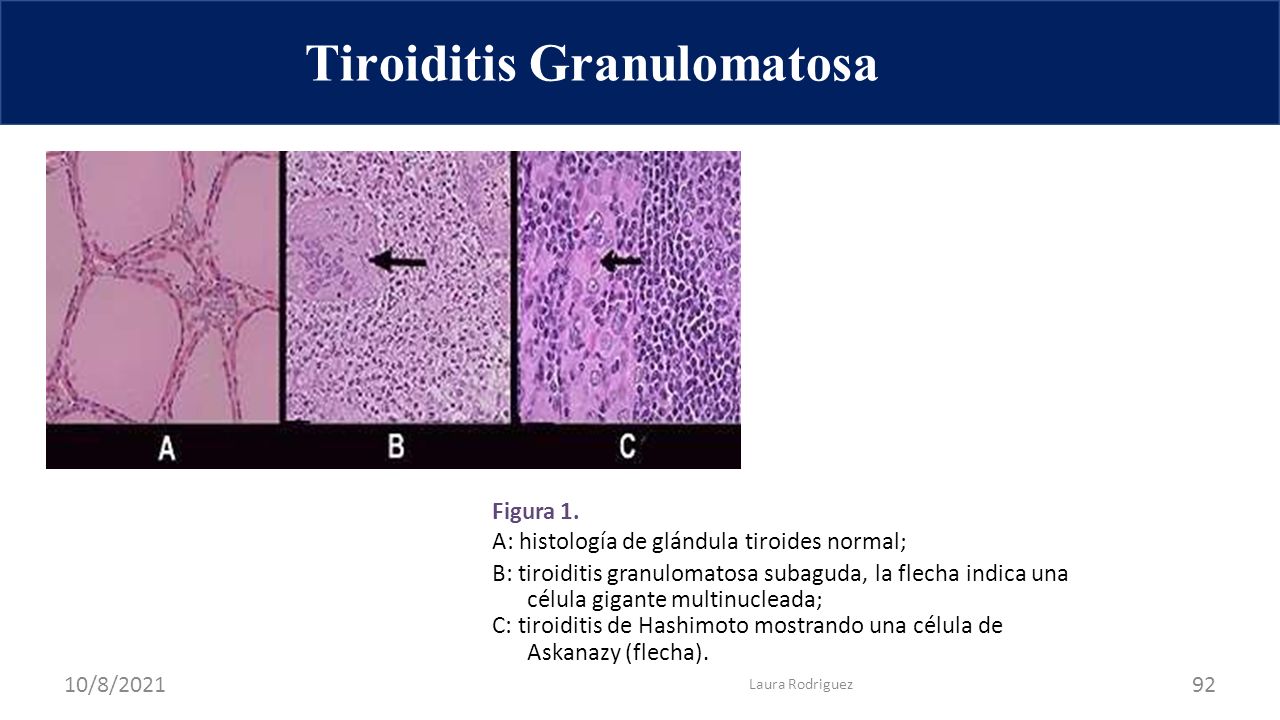 Tiroiditis Granulomatosa

A

B

C

Figura 1.

A: histología de glándula tiroides normal;

B: tiroiditis granulomatosa subaguda, la flecha indica una célula gigante multinucleada;

C: tiroiditis de Hashimoto mostrando una célula de Askanazy (flecha).

10/8/2021

Laura Rodriguez

92